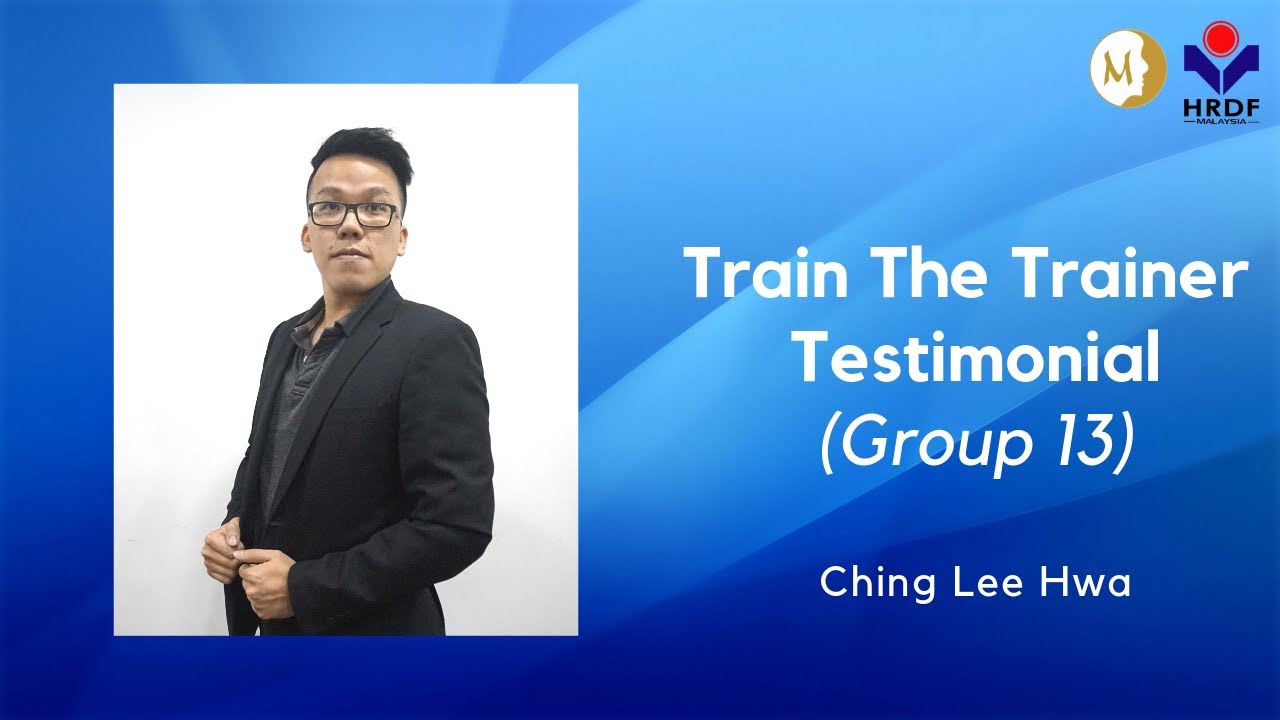 M

HRDF
MALAYSIA

Train The Trainer Testimonial (Group 13)

Ching Lee Hwa